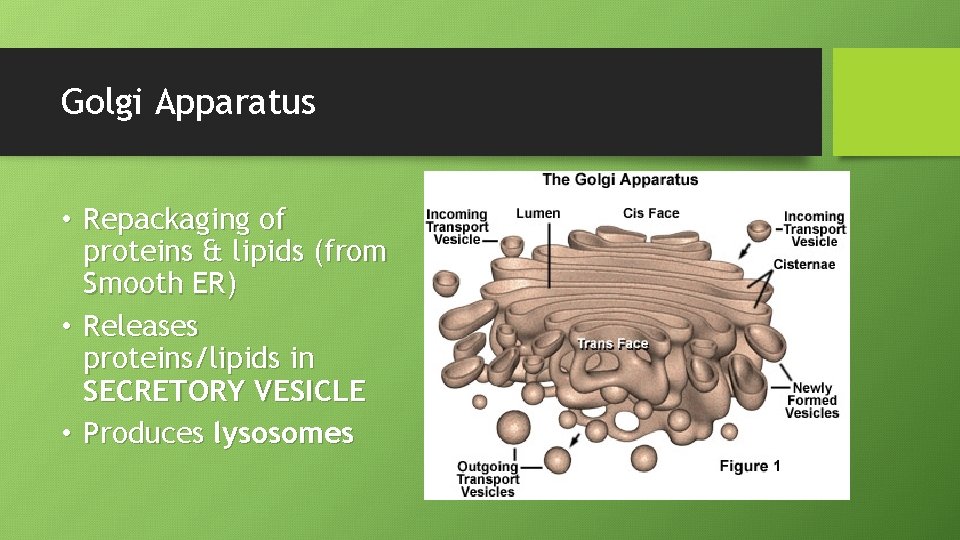 Golgi Apparatus

• Repackaging of proteins & lipids (from Smooth ER)
• Releases proteins/lipids in SECRETORY VESICLE
• Produces lysosomes

The Golgi Apparatus

Incoming Transport Vesicle

Lumen

Cis Face

Incoming Transport Vesicle

Cisternae

Trans Face

Newly Formed Vesicles

Outgoing Transport Vesicles

Figure 1